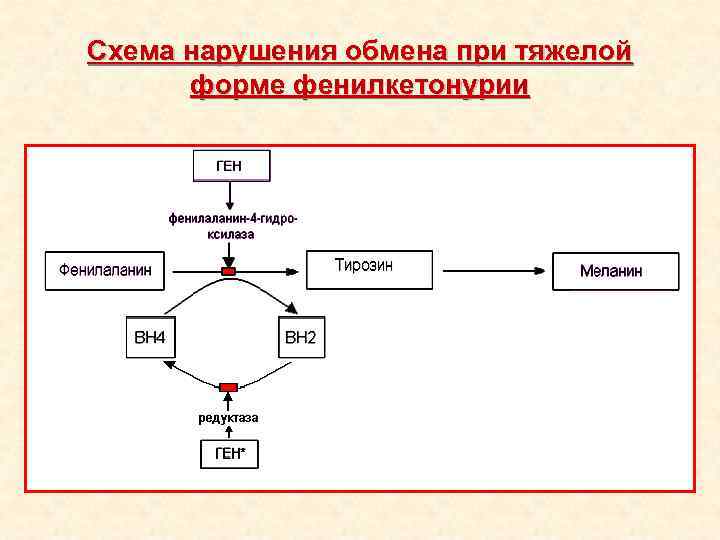 Схема нарушения обмена при тяжелой форме фенилкетонурии

ГЕН

фенилаланин-4-гидроксилаза

Фенилаланин

Тирозин

Меланин

ВН4

ВН2

редуктаза

ГЕН*